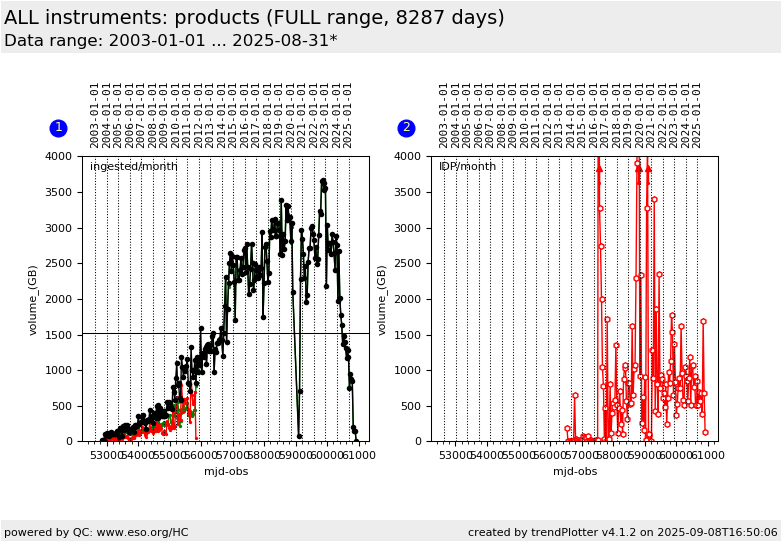 ALL instruments: products (FULL range, 8287 days)
Data range: 2003-01-01 ... 2025-08-31*

1

2003-01-01
2004-01-01
2005-01-01
2006-01-01
2007-01-01
2008-01-01
2009-01-01
2010-01-01
2011-01-01
2012-01-01
2013-01-01
2014-01-01
2015-01-01
2016-01-01
2017-01-01
2018-01-01
2019-01-01
2020-01-01
2021-01-01
2022-01-01
2023-01-01
2024-01-01
2025-01-01

ingested/month

volume_(GB)
4000
3500
3000
2500
2000
1500
1000
500
0

53000
54000
55000
56000
57000
58000
59000
60000
61000
mjd-obs

2

2003-01-01
2004-01-01
2005-01-01
2006-01-01
2007-01-01
2008-01-01
2009-01-01
2010-01-01
2011-01-01
2012-01-01
2013-01-01
2014-01-01
2015-01-01
2016-01-01
2017-01-01
2018-01-01
2019-01-01
2020-01-01
2021-01-01
2022-01-01
2023-01-01
2024-01-01
2025-01-01

IDP/month

volume_(GB)
4000
3500
3000
2500
2000
1500
1000
500
0

53000
54000
55000
56000
57000
58000
59000
60000
61000
mjd-obs

powered by QC: www.eso.org/HC
created by trendPlotter v4.1.2 on 2025-09-08T16:50:06